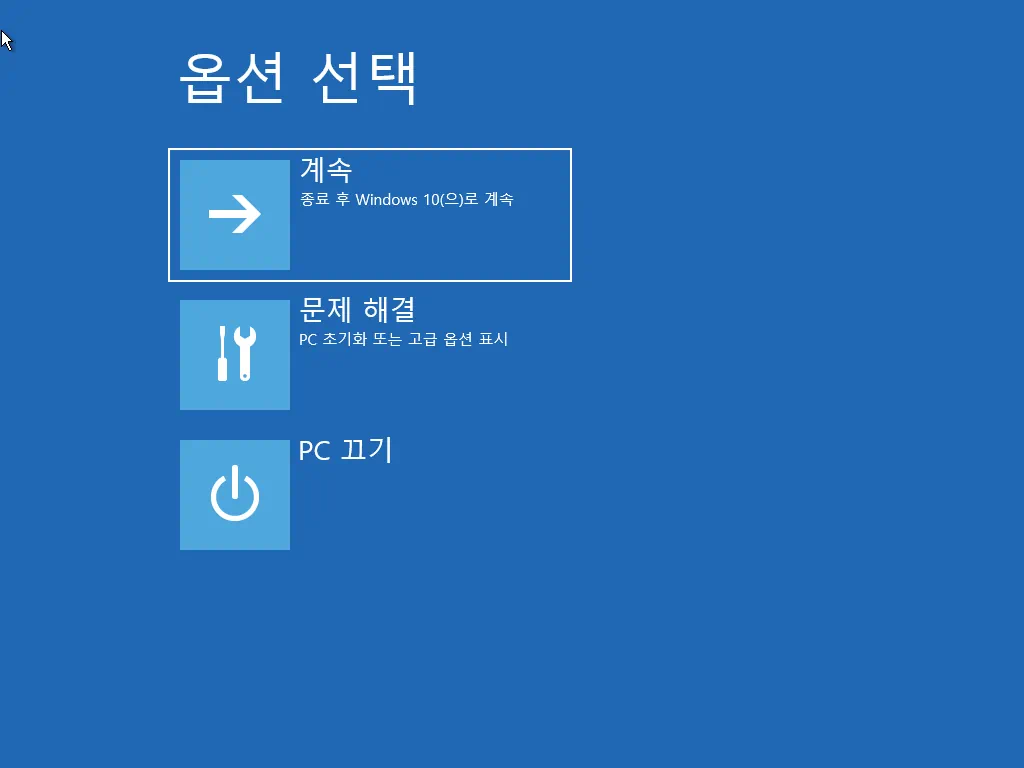 옵션 선택

계속
종료 후 Windows 10(으)로 계속

문제 해결
PC 초기화 또는 고급 옵션 표시

PC 끄기